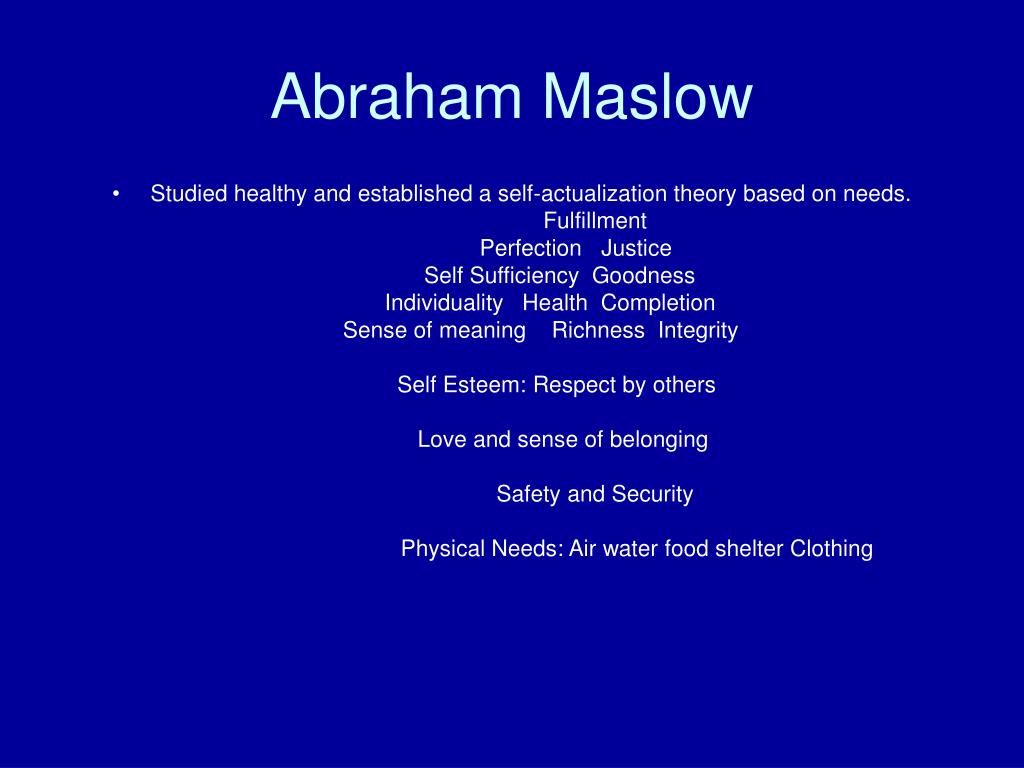 Abraham Maslow

• Studied healthy and established a self-actualization theory based on needs.

Fulfillment

Perfection Justice

Self Sufficiency Goodness

Individuality Health Completion

Sense of meaning Richness Integrity

Self Esteem: Respect by others

Love and sense of belonging

Safety and Security

Physical Needs: Air water food shelter Clothing